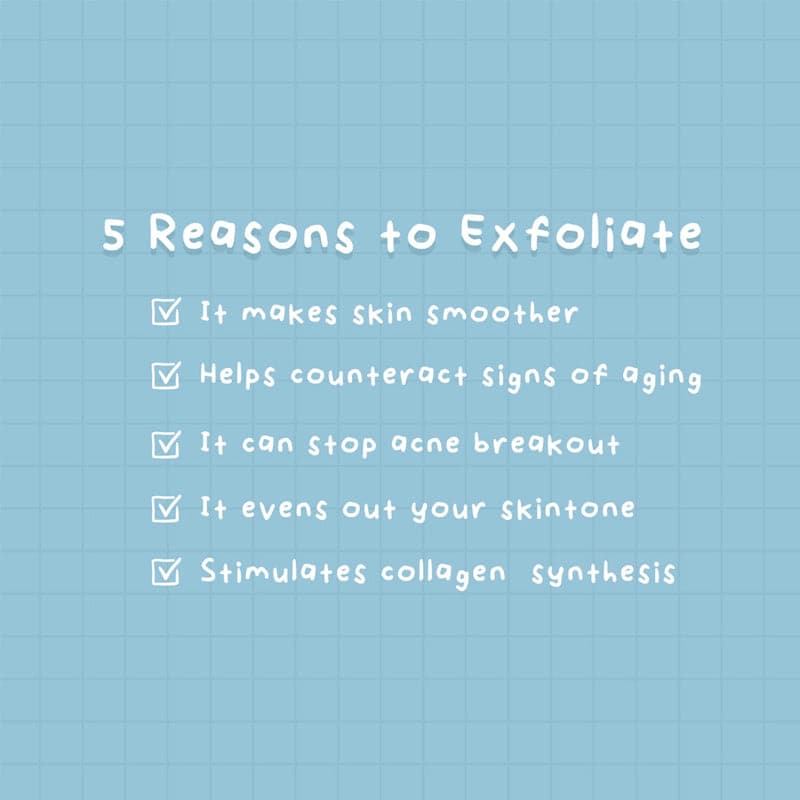 5 Reasons to Exfoliate

☑ It makes skin smoother

☑ Helps counteract signs of aging

☑ It can stop acne breakout

☑ It evens out your skintone

☑ Stimulates collagen synthesis